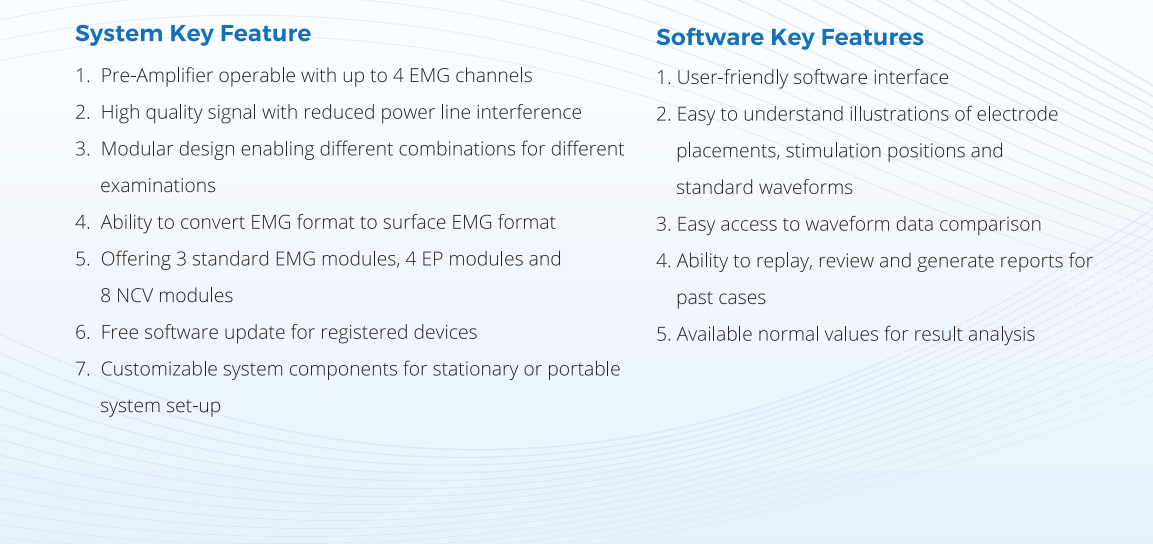 System Key Feature

1. Pre-Amplifier operable with up to 4 EMG channels
2. High quality signal with reduced power line interference
3. Modular design enabling different combinations for different examinations
4. Ability to convert EMG format to surface EMG format
5. Offering 3 standard EMG modules, 4 EP modules and 8 NCV modules
6. Free software update for registered devices
7. Customizable system components for stationary or portable system set-up

Software Key Features

1. User-friendly software interface
2. Easy to understand illustrations of electrode placements, stimulation positions and standard waveforms
3. Easy access to waveform data comparison
4. Ability to replay, review and generate reports for past cases
5. Available normal values for result analysis